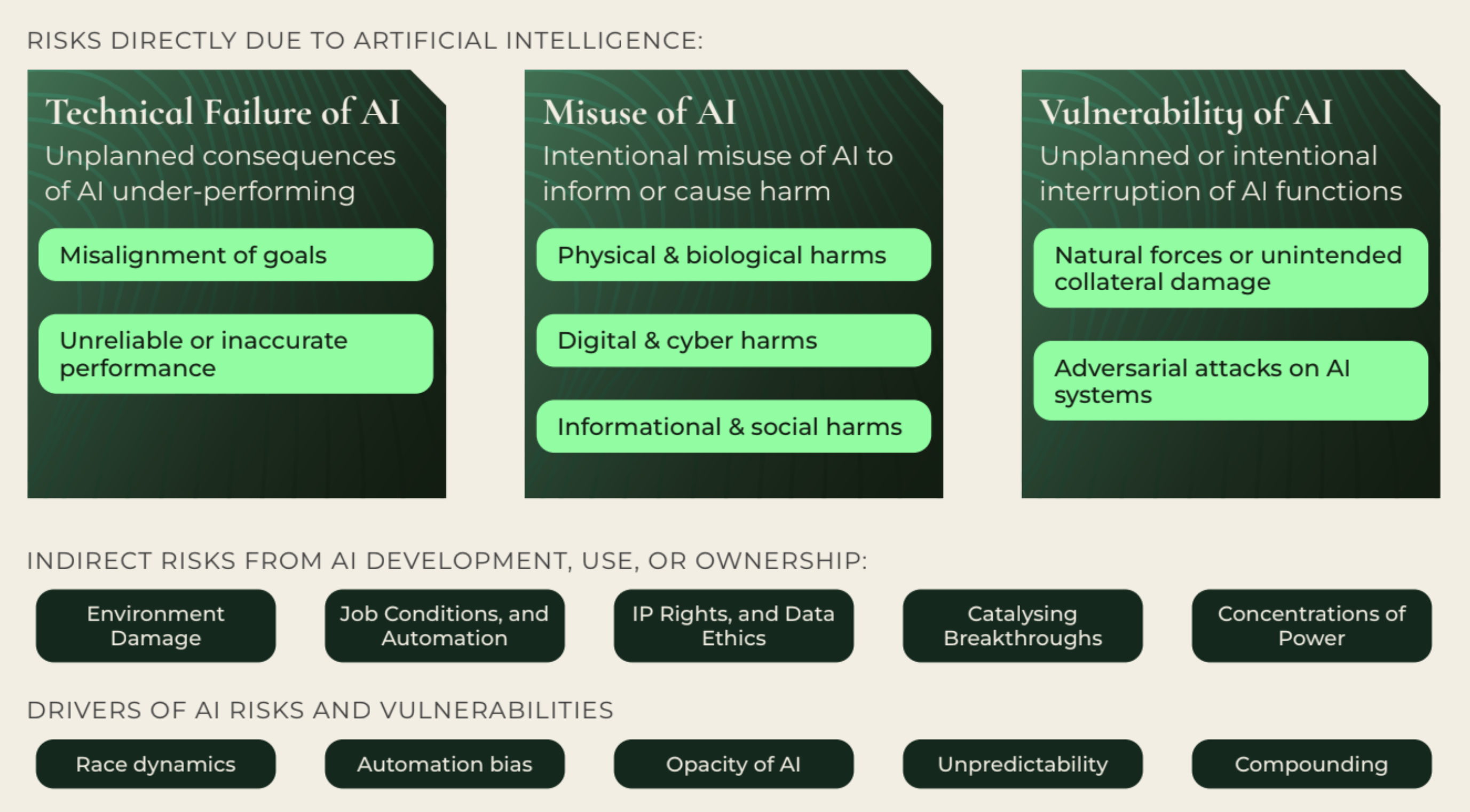 RISKS DIRECTLY DUE TO ARTIFICIAL INTELLIGENCE:

Technical Failure of AI
Unplanned consequences of AI under-performing

Misalignment of goals

Unreliable or inaccurate performance

Misuse of AI
Intentional misuse of AI to inform or cause harm

Physical & biological harms

Digital & cyber harms

Informational & social harms

Vulnerability of AI
Unplanned or intentional interruption of AI functions

Natural forces or unintended collateral damage

Adversarial attacks on AI systems

INDIRECT RISKS FROM AI DEVELOPMENT, USE, OR OWNERSHIP:

Environment Damage

Job Conditions, and Automation

IP Rights, and Data Ethics

Catalysing Breakthroughs

Concentrations of Power

DRIVERS OF AI RISKS AND VULNERABILITIES

Race dynamics

Automation bias

Opacity of AI

Unpredictability

Compounding